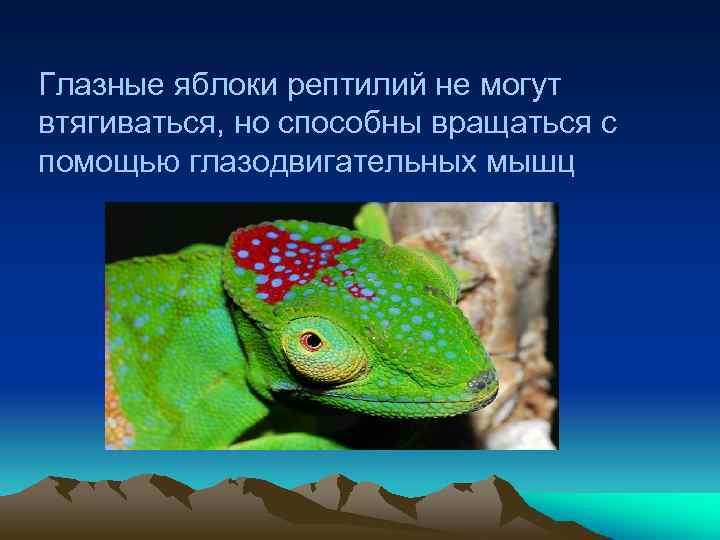 Глазные яблоки рептилий не могут втягиваться, но способны вращаться с помощью глазодвигательных мышц